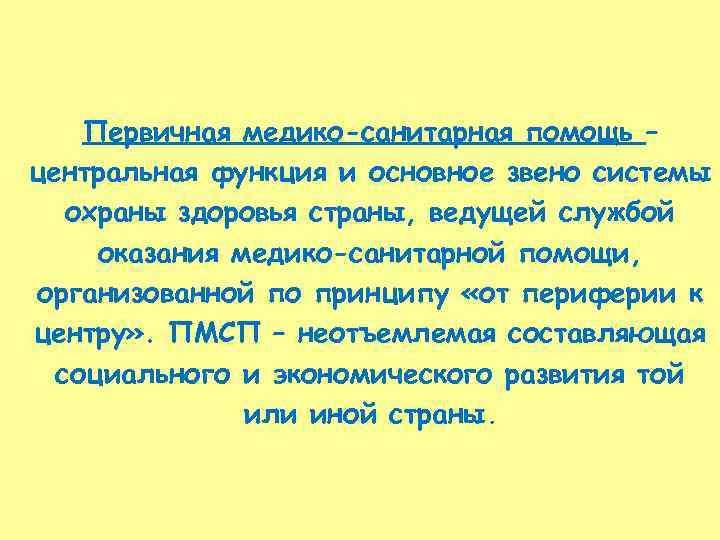 Первичная медико-санитарная помощь – центральная функция и основное звено системы охраны здоровья страны, ведущей службой оказания медико-санитарной помощи, организованной по принципу «от периферии к центру». ПМСП – неотъемлемая составляющая социального и экономического развития той или иной страны.